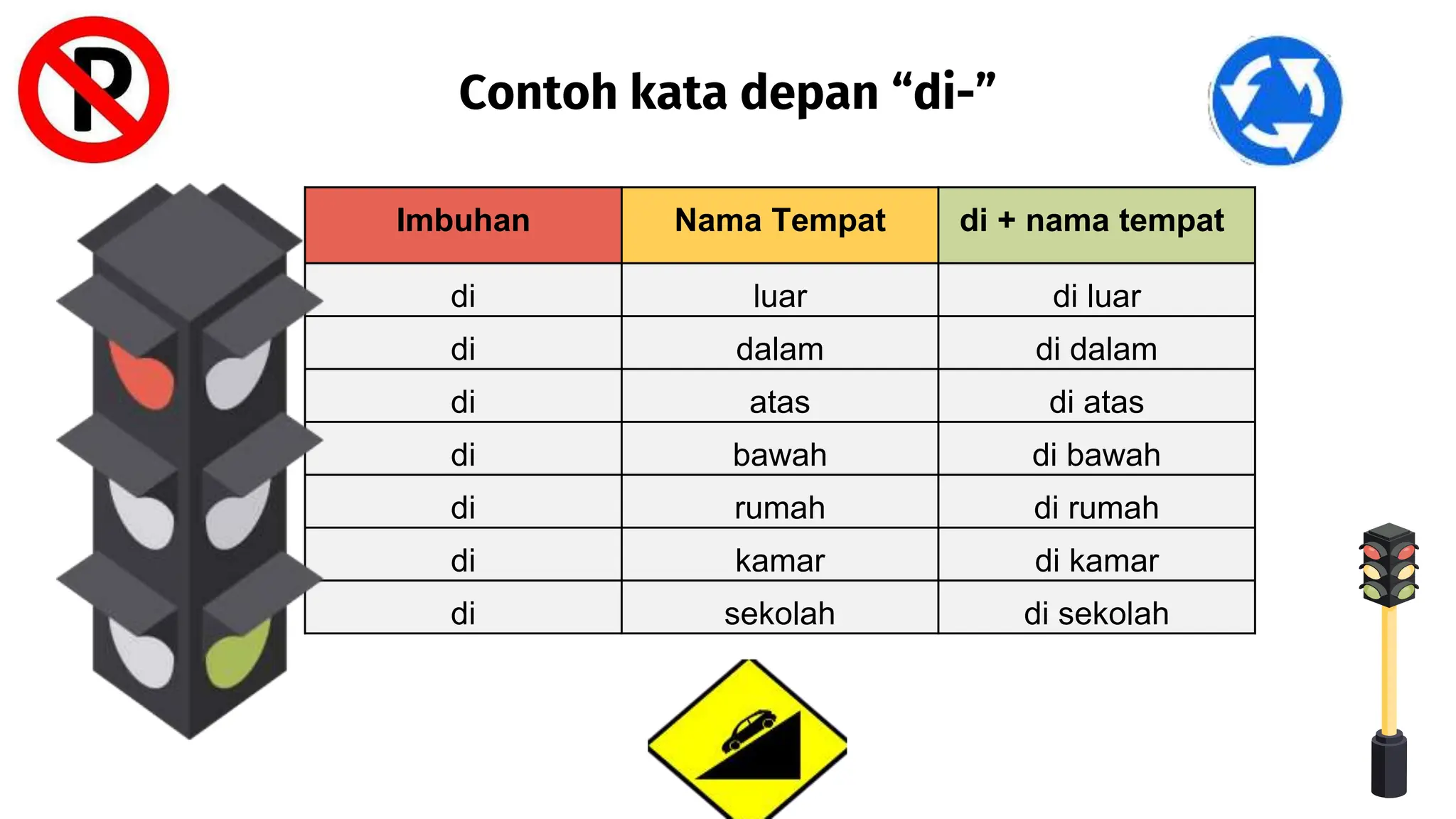 P

Contoh kata depan “di-”

| Imbuhan | Nama Tempat | di + nama tempat |
|---|---|---|
| di | luar | di luar |
| di | dalam | di dalam |
| di | atas | di atas |
| di | bawah | di bawah |
| di | rumah | di rumah |
| di | kamar | di kamar |
| di | sekolah | di sekolah |